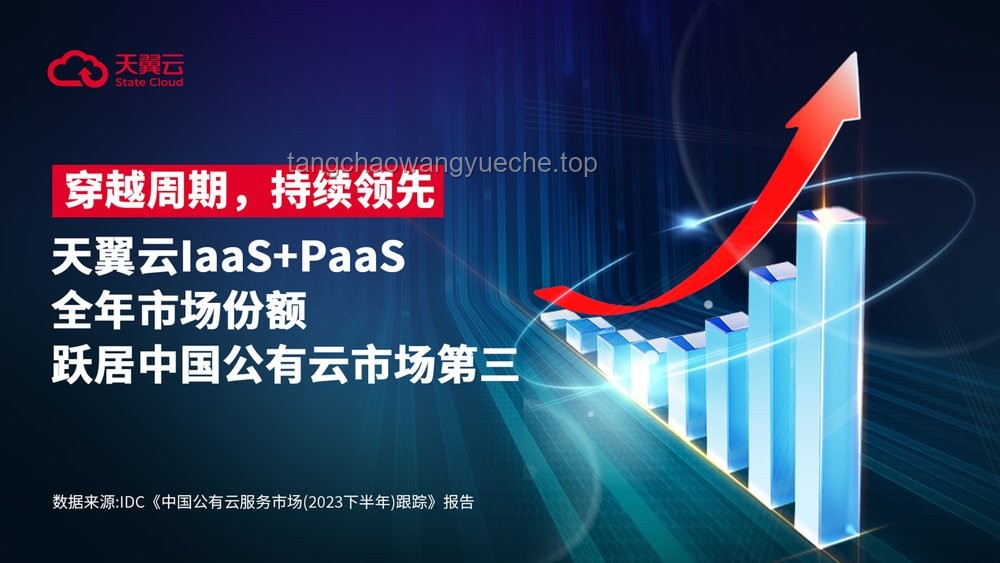 天翼云
State Cloud

tangchaowangyueche.top

穿越周期，持续领先

天翼云IaaS+PaaS
全年市场份额
跃居中国公有云市场第三

数据来源:IDC《中国公有云服务市场(2023下半年)跟踪》报告